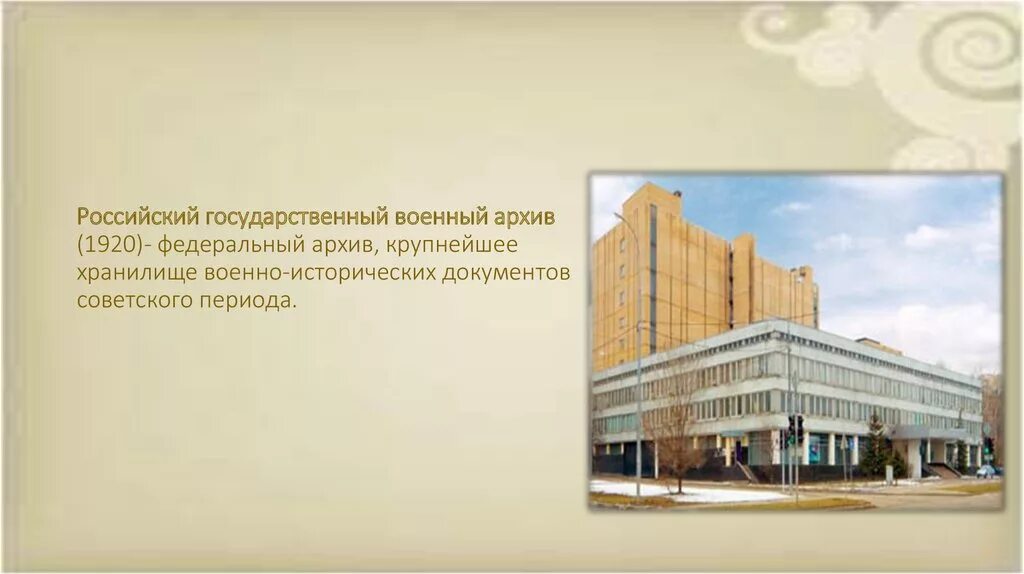 Российский государственный военный архив (1920)- федеральный архив, крупнейшее хранилище военно-исторических документов советского периода.